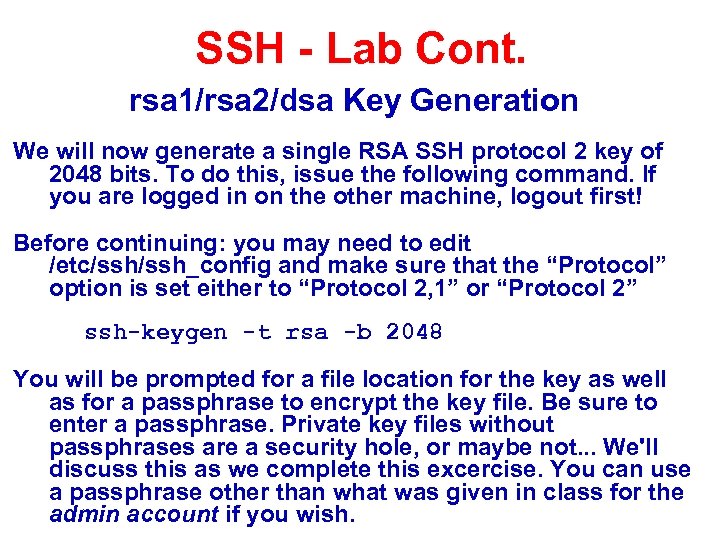 SSH - Lab Cont.

rsa1/rsa2/dsa Key Generation

We will now generate a single RSA SSH protocol 2 key of 2048 bits. To do this, issue the following command. If you are logged in on the other machine, logout first!

Before continuing: you may need to edit /etc/ssh/ssh_config and make sure that the “Protocol” option is set either to “Protocol 2,1” or “Protocol 2”

ssh-keygen -t rsa -b 2048

You will be prompted for a file location for the key as well as for a passphrase to encrypt the key file. Be sure to enter a passphrase. Private key files without passphrases are a security hole, or maybe not... We'll discuss this as we complete this excercise. You can use a passphrase other than what was given in class for the admin account if you wish.